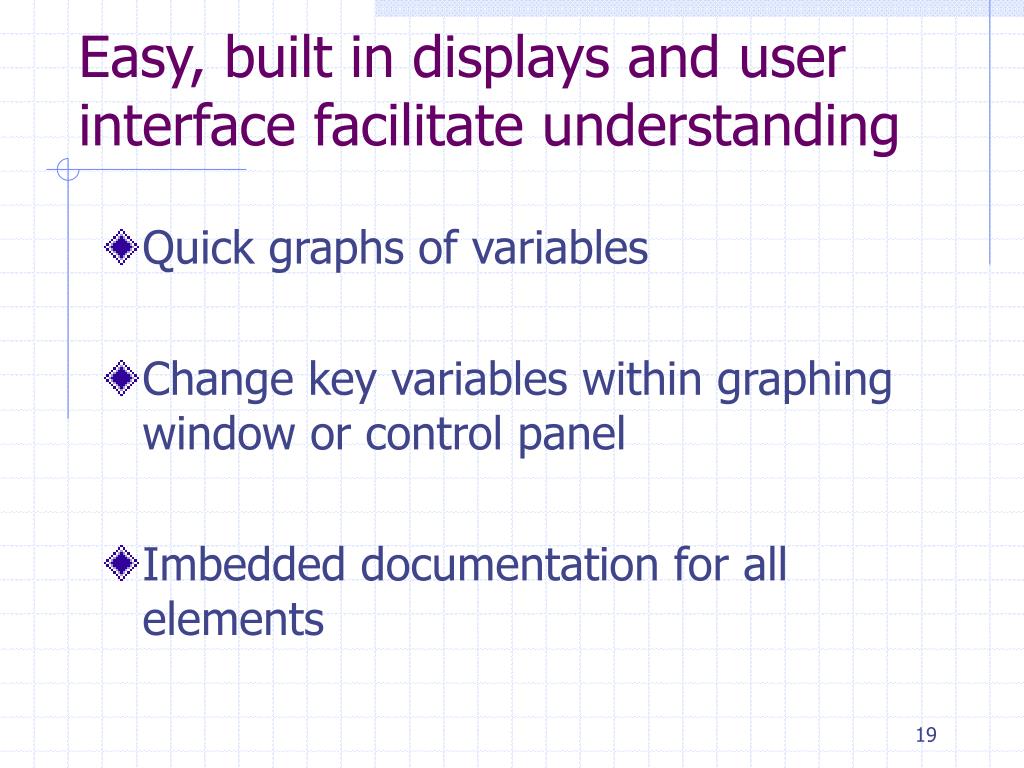 Easy, built in displays and user interface facilitate understanding

Quick graphs of variables

Change key variables within graphing window or control panel

Imbedded documentation for all elements

19